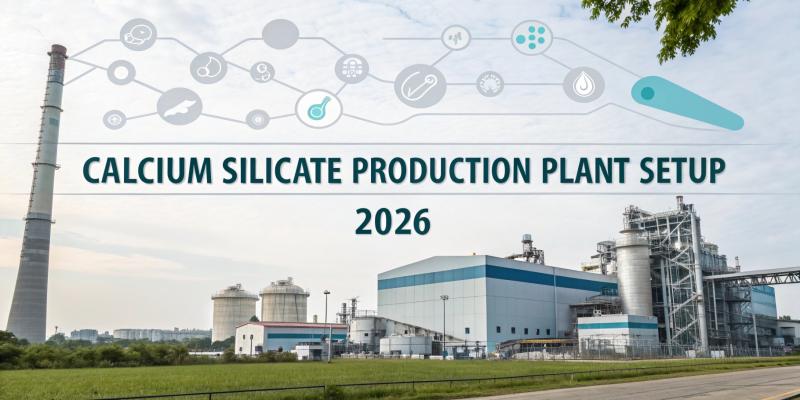 CALCIUM SILICATE PRODUCTION PLANT SETUP
2026